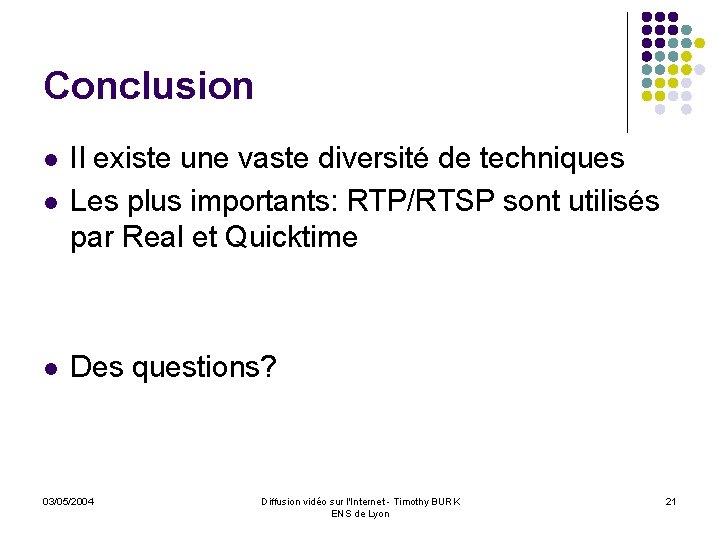 Conclusion

- Il existe une vaste diversité de techniques
- Les plus importants: RTP/RTSP sont utilisés par Real et Quicktime

- Des questions?

03/05/2004

Diffusion vidéo sur l'Internet - Timothy BURK
ENS de Lyon

21